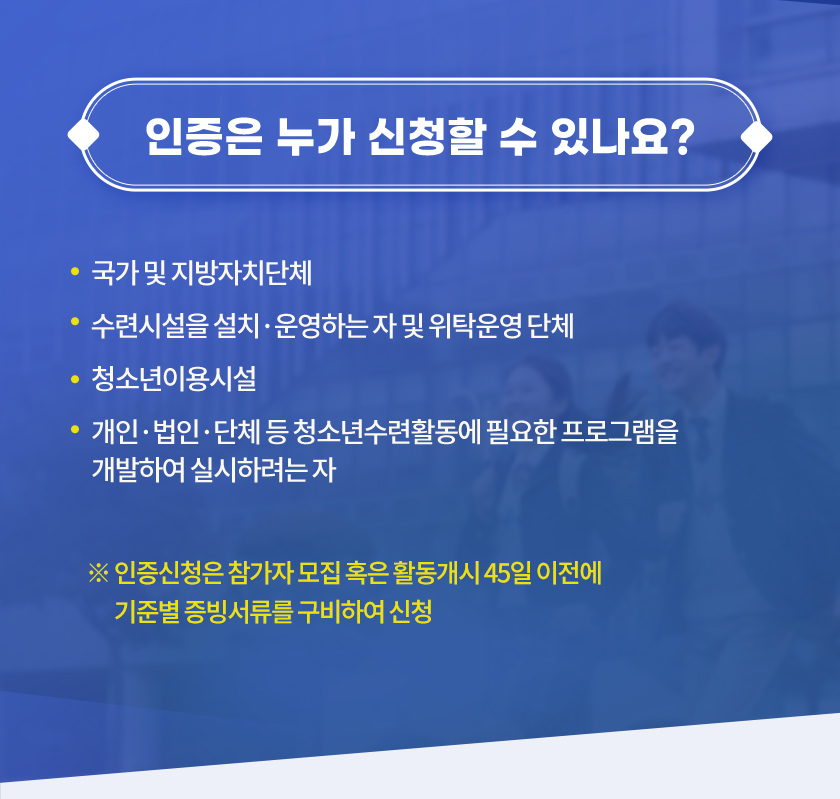 인증은 누가 신청할 수 있나요?

• 국가 및 지방자치단체

• 수련시설을 설치·운영하는 자 및 위탁운영 단체

• 청소년이용시설

• 개인·법인·단체 등 청소년수련활동에 필요한 프로그램을 개발하여 실시하려는 자

※ 인증신청은 참가자 모집 혹은 활동개시 45일 이전에 기준별 증빙서류를 구비하여 신청